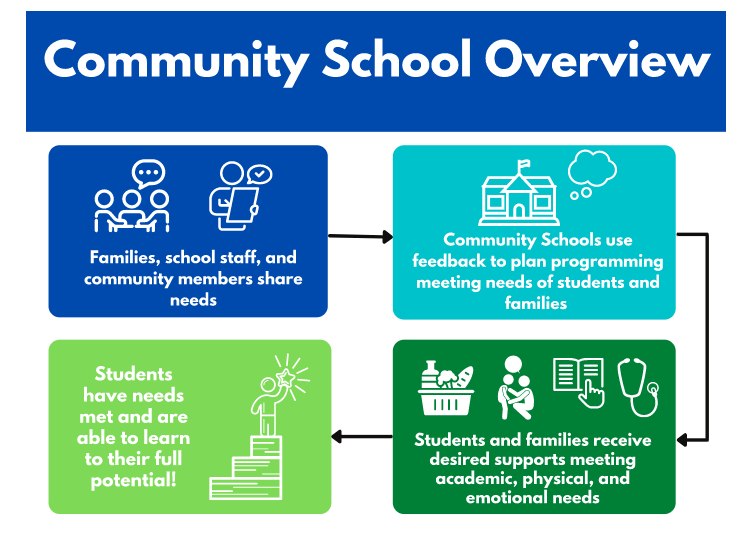 Community School Overview

Families, school staff, and community members share needs

Community Schools use feedback to plan programming meeting needs of students and families

Students and families receive desired supports meeting academic, physical, and emotional needs

Students have needs met and are able to learn to their full potential!